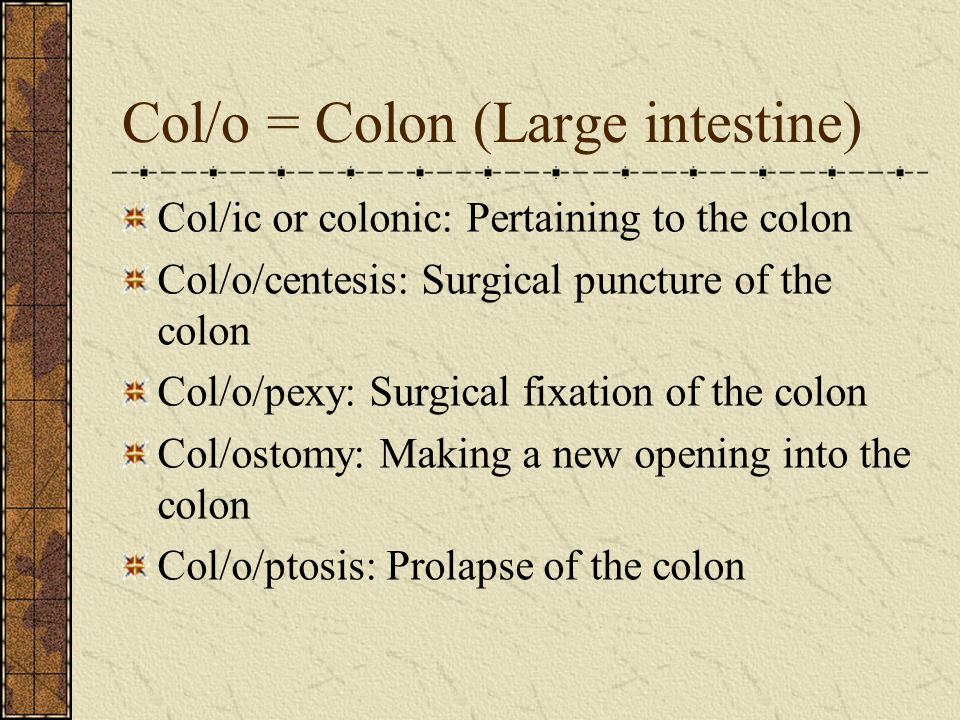 Col/o = Colon (Large intestine)

Col/ic or colonic: Pertaining to the colon

Col/o/centesis: Surgical puncture of the colon

Col/o/pexy: Surgical fixation of the colon

Col/ostomy: Making a new opening into the colon

Col/o/ptosis: Prolapse of the colon